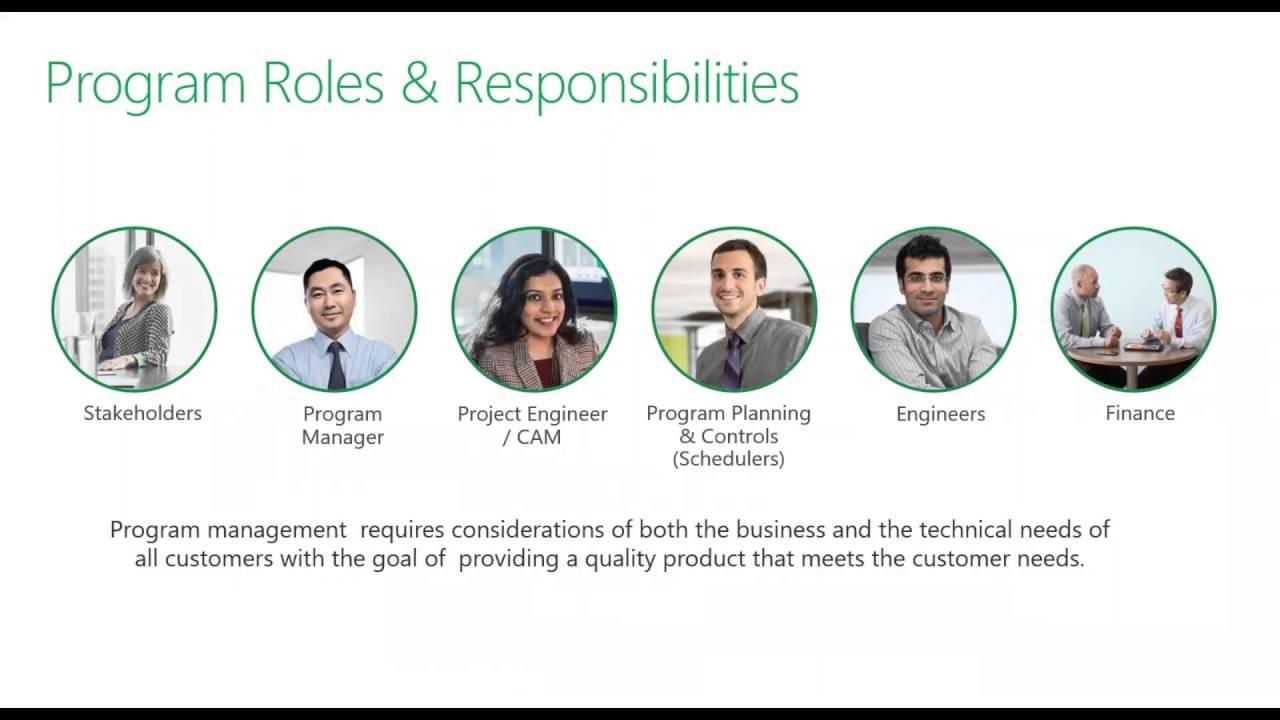 Program Roles & Responsibilities

Stakeholders

Program Manager

Project Engineer / CAM

Program Planning & Controls (Schedulers)

Engineers

Finance

Program management requires considerations of both the business and the technical needs of all customers with the goal of providing a quality product that meets the customer needs.